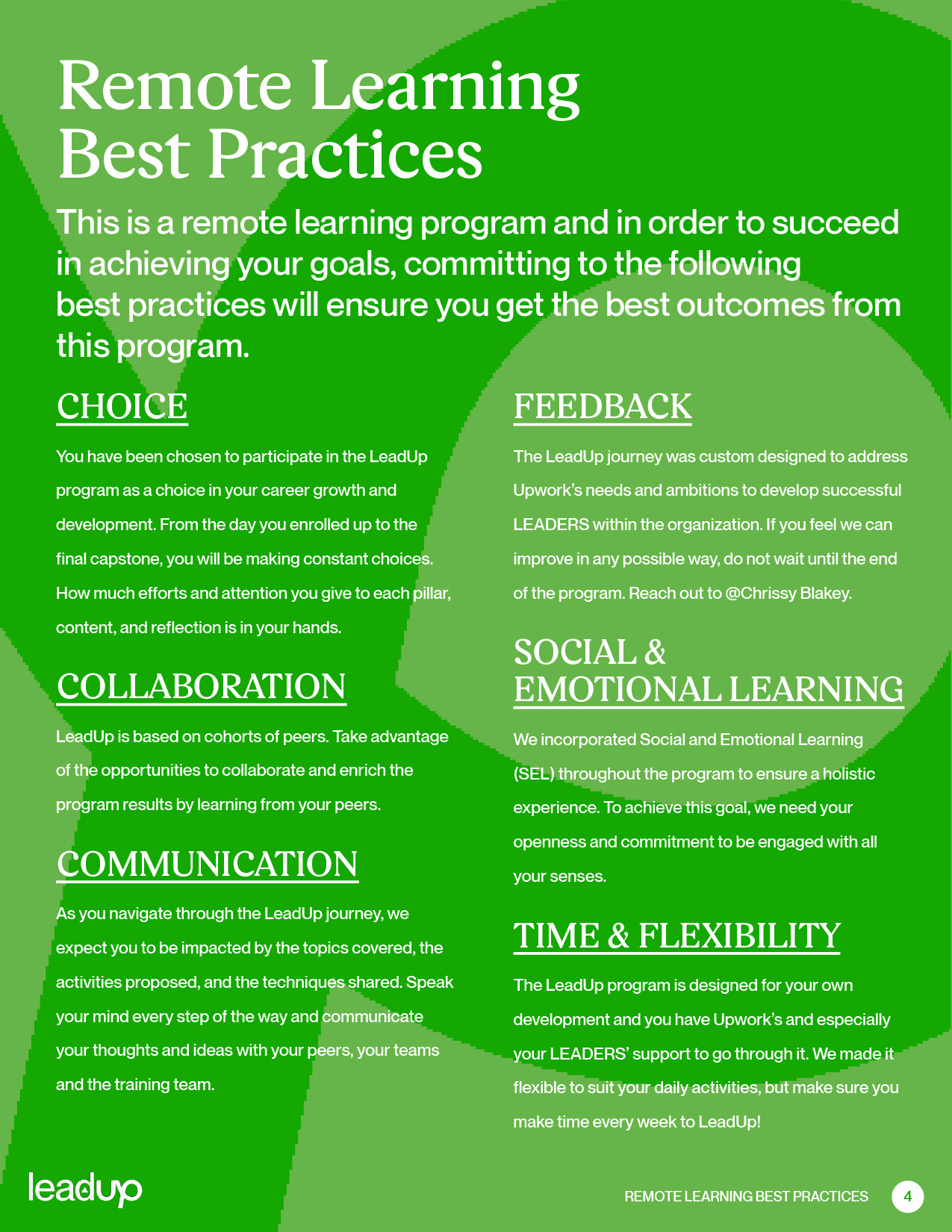 Remote Learning Best Practices

This is a remote learning program and in order to succeed in achieving your goals, committing to the following best practices will ensure you get the best outcomes from this program.

CHOICE

You have been chosen to participate in the LeadUp program as a choice in your career growth and development. From the day you enrolled up to the final capstone, you will be making constant choices. How much efforts and attention you give to each pillar, content, and reflection is in your hands.

COLLABORATION

LeadUp is based on cohorts of peers. Take advantage of the opportunities to collaborate and enrich the program results by learning from your peers.

COMMUNICATION

As you navigate through the LeadUp journey, we expect you to be impacted by the topics covered, the activities proposed, and the techniques shared. Speak your mind every step of the way and communicate your thoughts and ideas with your peers, your teams and the training team.

FEEDBACK

The LeadUp journey was custom designed to address Upwork's needs and ambitions to develop successful LEADERS within the organization. If you feel we can improve in any possible way, do not wait until the end of the program. Reach out to @Chrissy Blakey.

SOCIAL & EMOTIONAL LEARNING

We incorporated Social and Emotional Learning (SEL) throughout the program to ensure a holistic experience. To achieve this goal, we need your openness and commitment to be engaged with all your senses.

TIME & FLEXIBILITY

The LeadUp program is designed for your own development and you have Upwork's and especially your LEADERS' support to go through it. We made it flexible to suit your daily activities, but make sure you make time every week to LeadUp!

leadup

REMOTE LEARNING BEST PRACTICES 4